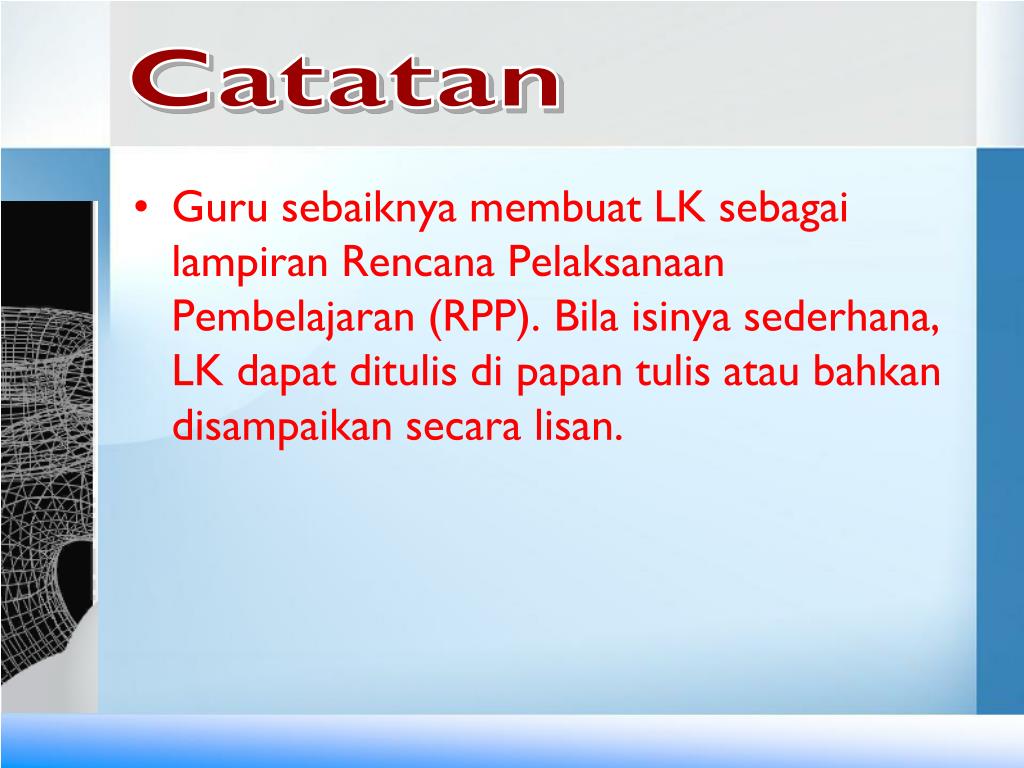 Catatan

• Guru sebaiknya membuat LK sebagai lampiran Rencana Pelaksanaan Pembelajaran (RPP). Bila isinya sederhana, LK dapat ditulis di papan tulis atau bahkan disampaikan secara lisan.